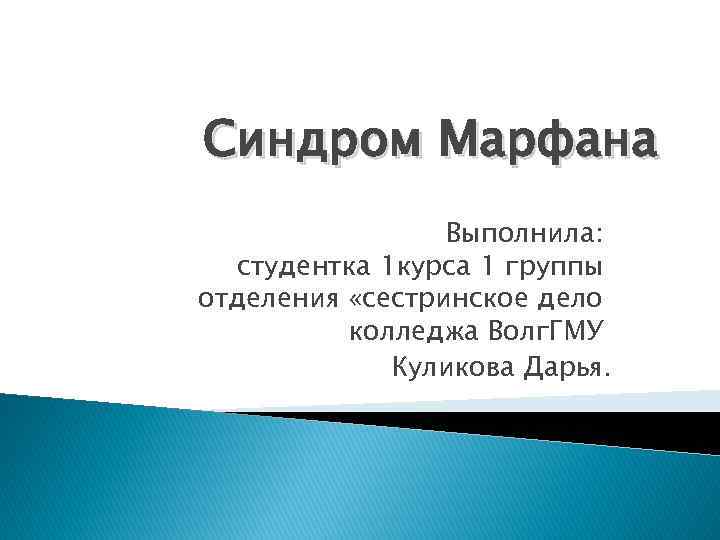 Синдром Марфана

Выполнила:
студентка 1курса 1 группы
отделения «сестринское дело
колледжа ВолгГМУ
Куликова Дарья.